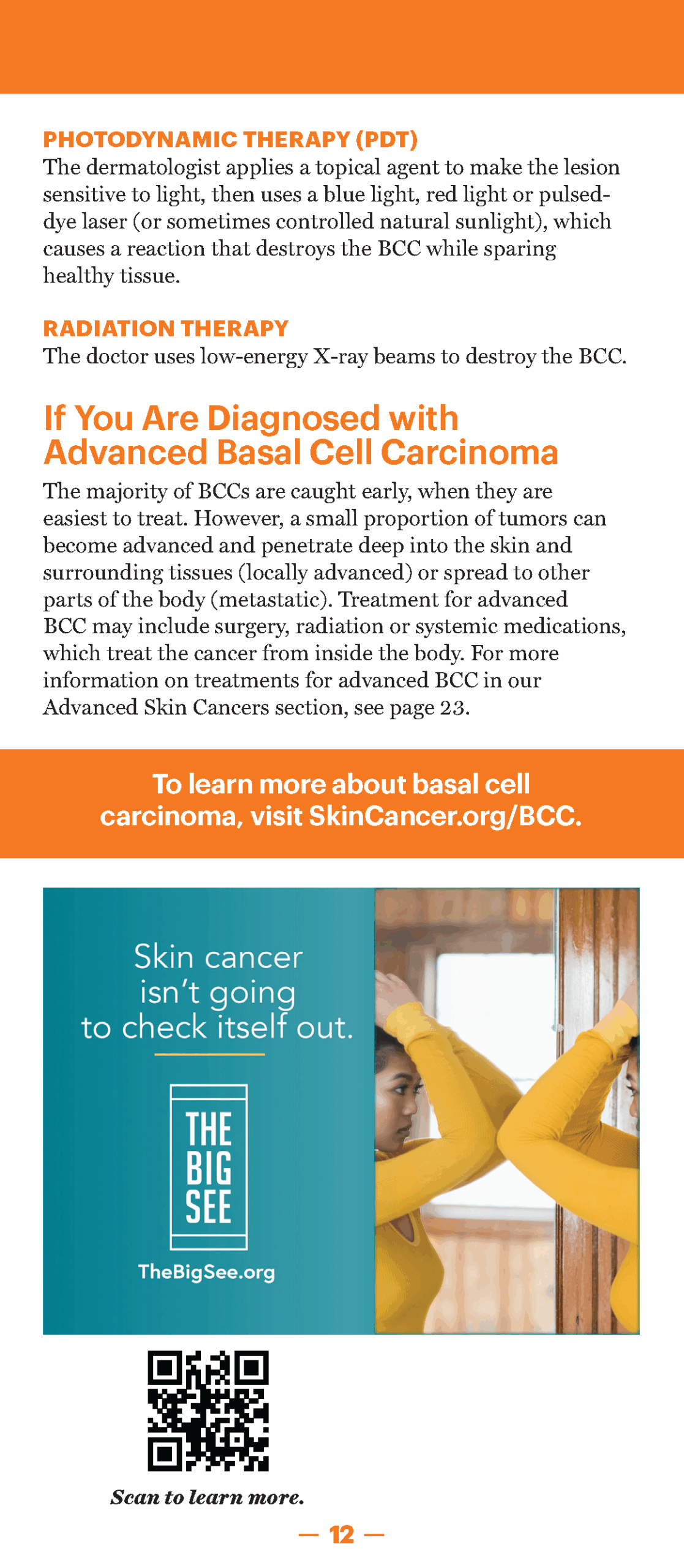 PHOTODYNAMIC THERAPY (PDT)
The dermatologist applies a topical agent to make the lesion sensitive to light, then uses a blue light, red light or pulsed-dye laser (or sometimes controlled natural sunlight), which causes a reaction that destroys the BCC while sparing healthy tissue.

RADIATION THERAPY
The doctor uses low-energy X-ray beams to destroy the BCC.

If You Are Diagnosed with Advanced Basal Cell Carcinoma

The majority of BCCs are caught early, when they are easiest to treat. However, a small proportion of tumors can become advanced and penetrate deep into the skin and surrounding tissues (locally advanced) or spread to other parts of the body (metastatic). Treatment for advanced BCC may include surgery, radiation or systemic medications, which treat the cancer from inside the body. For more information on treatments for advanced BCC in our Advanced Skin Cancers section, see page 23.

To learn more about basal cell carcinoma, visit SkinCancer.org/BCC.

Skin cancer isn't going to check itself out.

THE BIG SEE

TheBigSee.org

Scan to learn more.

— 12 —